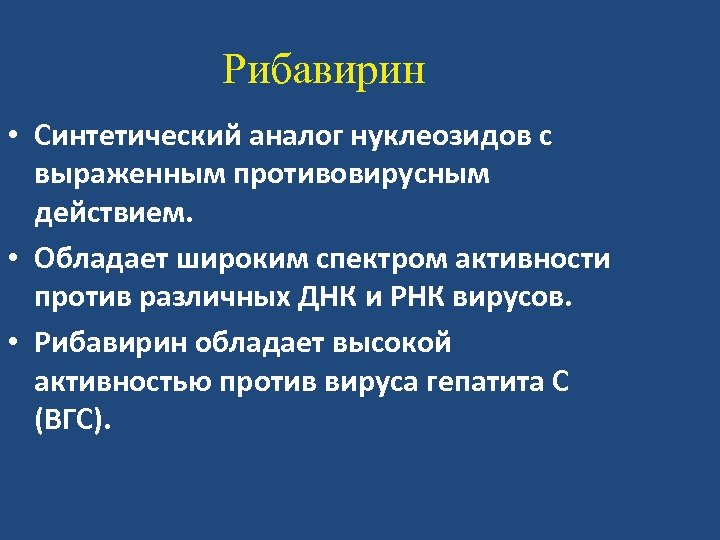 Рибавирин

• Синтетический аналог нуклеозидов с выраженным противовирусным действием.

• Обладает широким спектром активности против различных ДНК и РНК вирусов.

• Рибавирин обладает высокой активностью против вируса гепатита С (ВГС).